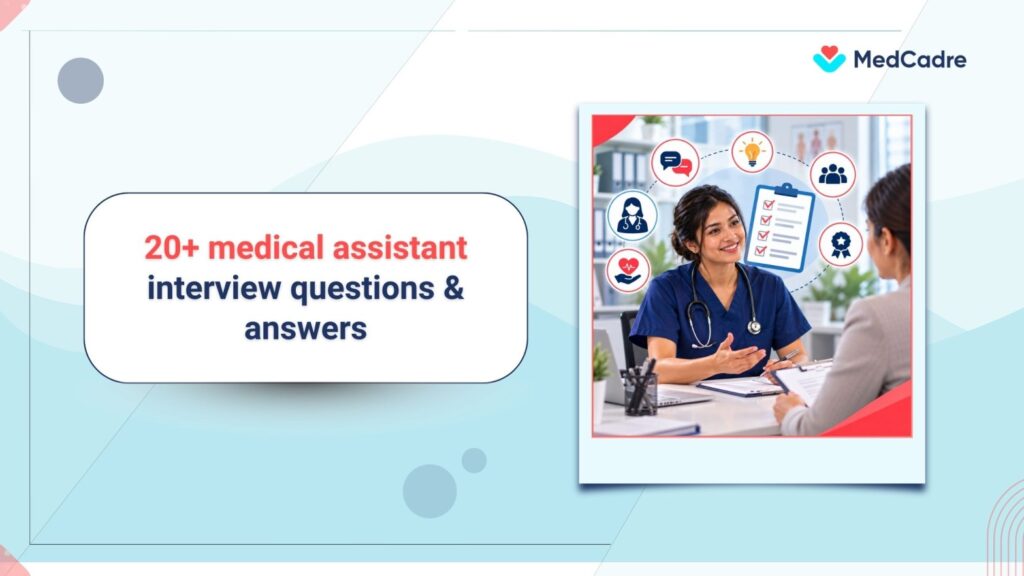 MedCadre

20+ medical assistant interview questions & answers